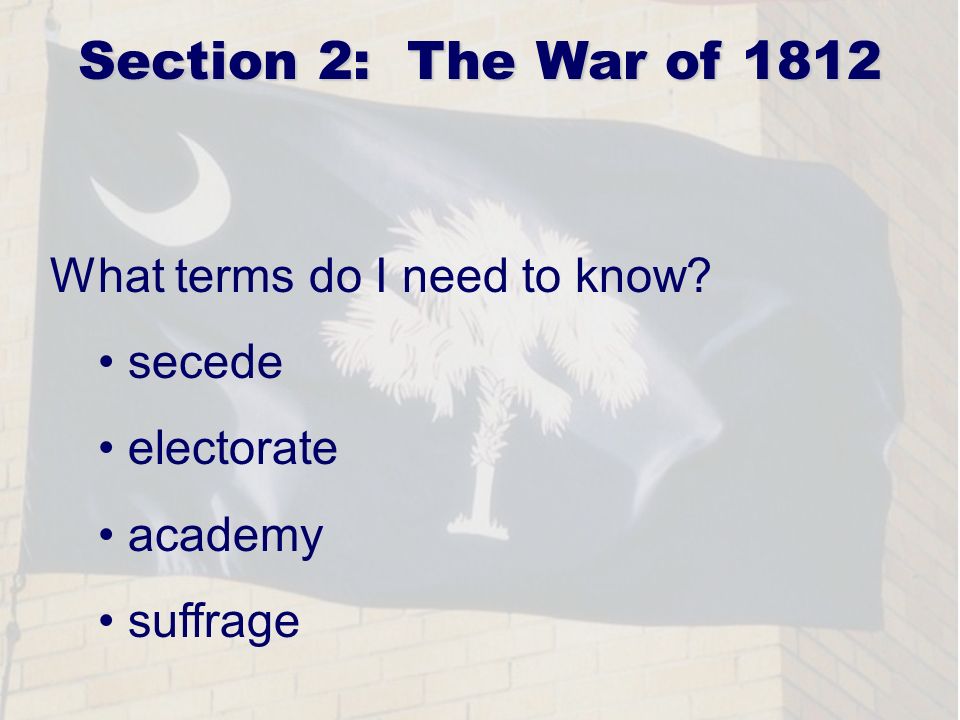 Section 2: The War of 1812

What terms do I need to know?

• secede

• electorate

• academy

• suffrage